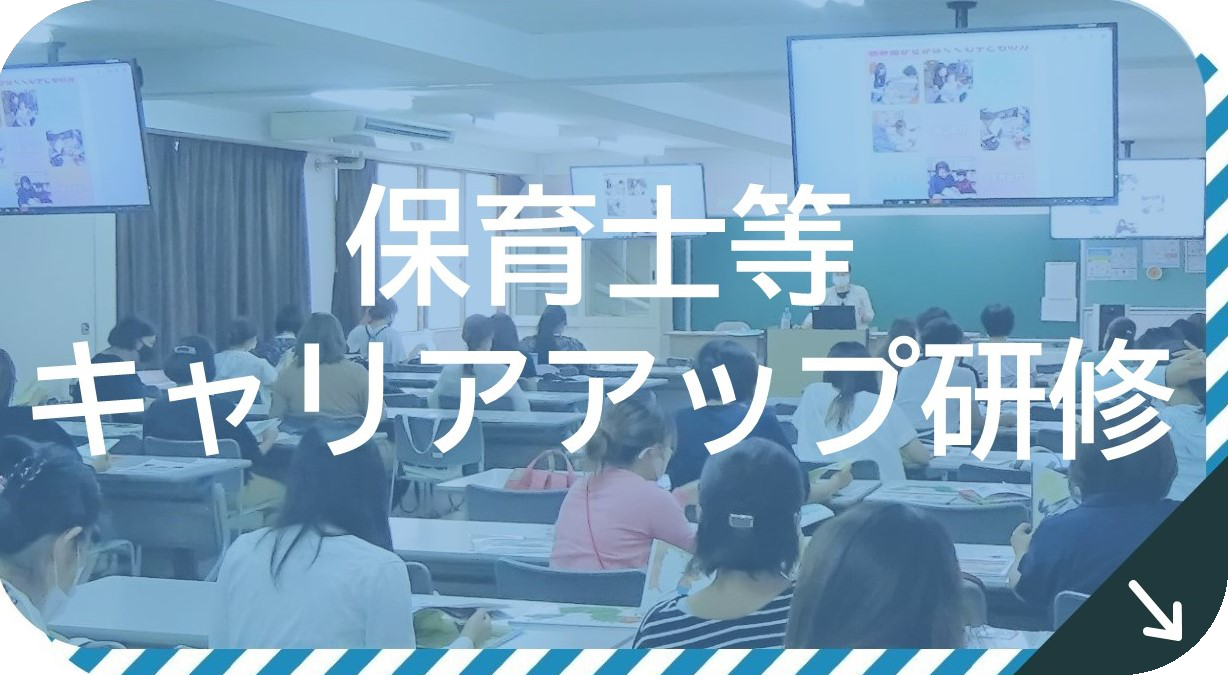 保育士等
キャリアアップ研修